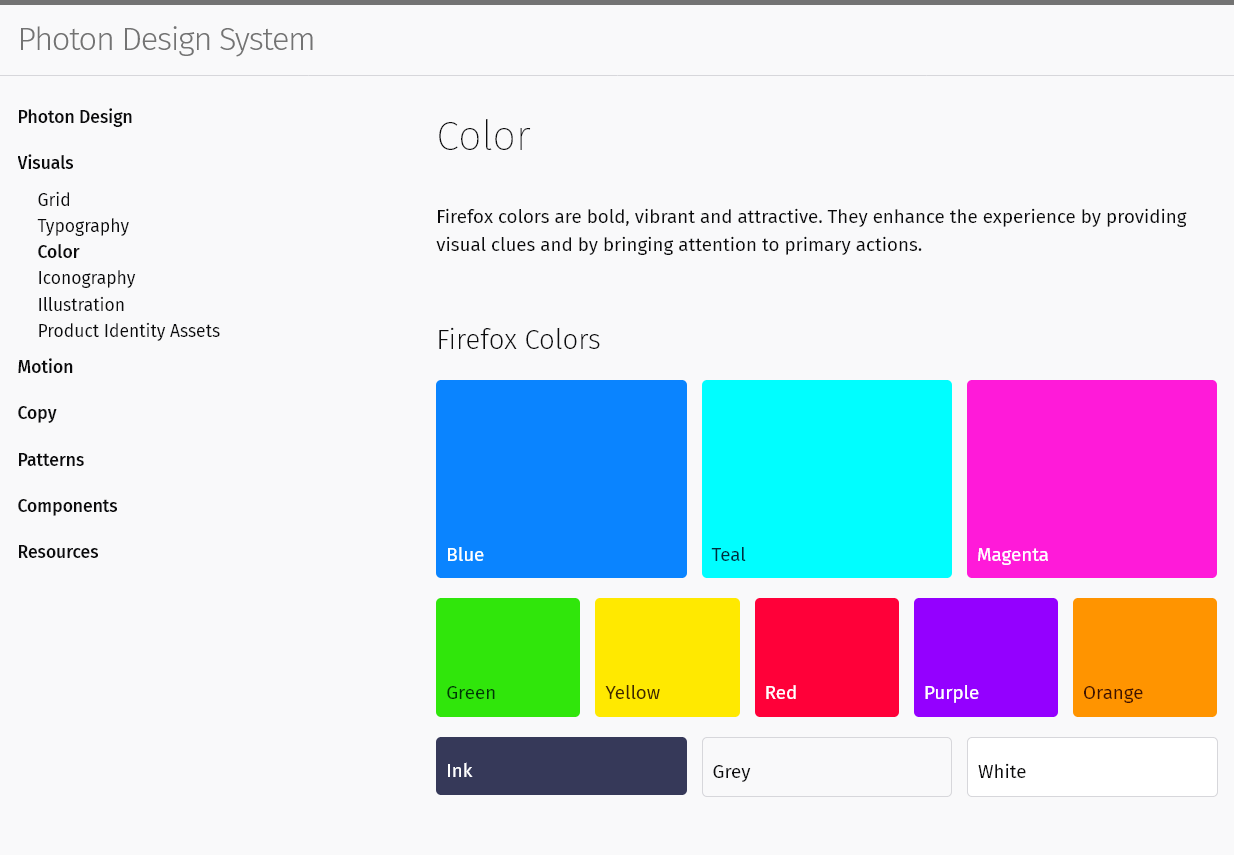 Photon Design System

Photon Design

Visuals

Grid
Typography
Color
Iconography
Illustration
Product Identity Assets

Motion

Copy

Patterns

Components

Resources

Color

Firefox colors are bold, vibrant and attractive. They enhance the experience by providing visual clues and by bringing attention to primary actions.

Firefox Colors

Blue

Teal

Magenta

Green

Yellow

Red

Purple

Orange

Ink

Grey

White